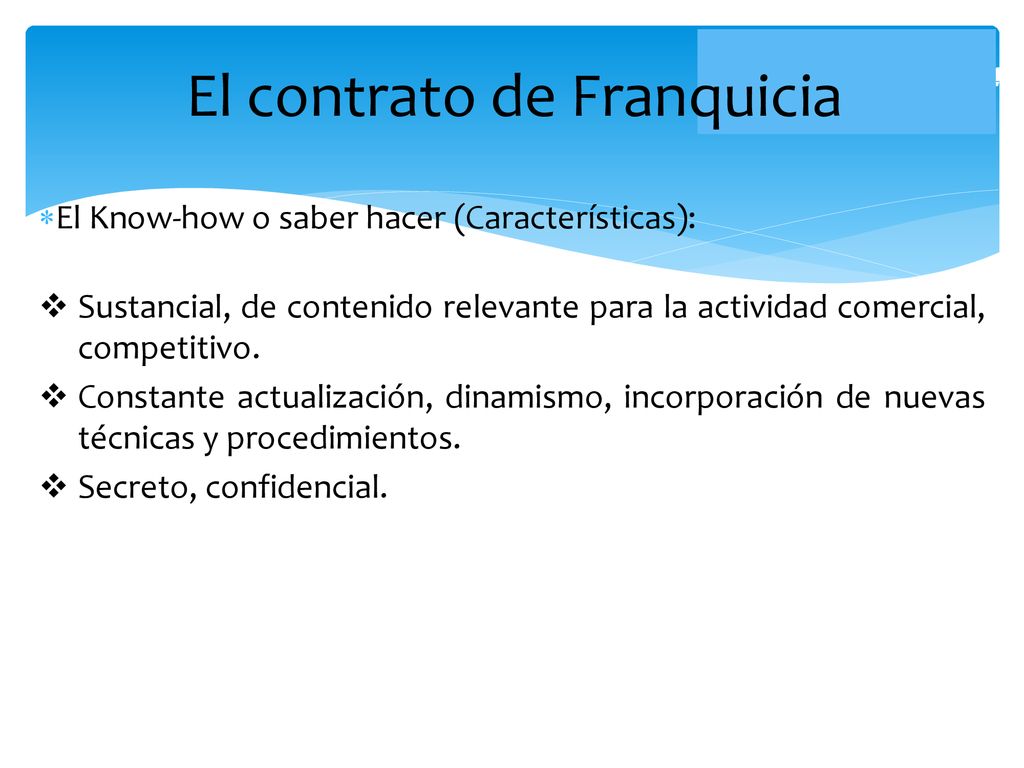 El contrato de Franquicia

El Know-how o saber hacer (Características):

❖ Sustancial, de contenido relevante para la actividad comercial, competitivo.
❖ Constante actualización, dinamismo, incorporación de nuevas técnicas y procedimientos.
❖ Secreto, confidencial.